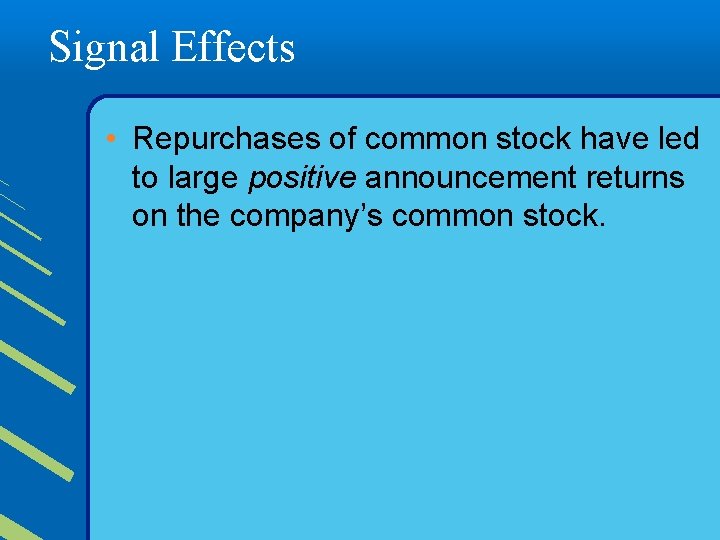 Signal Effects

• Repurchases of common stock have led to large positive announcement returns on the company's common stock.